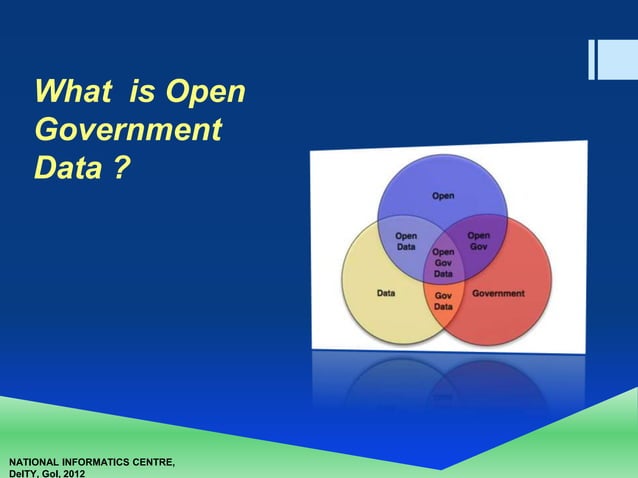 What is Open Government Data ?

Open

Open Data

Open Gov

Open Gov Data

Data

Gov Data

Government

NATIONAL INFORMATICS CENTRE, DeITY, GoI, 2012